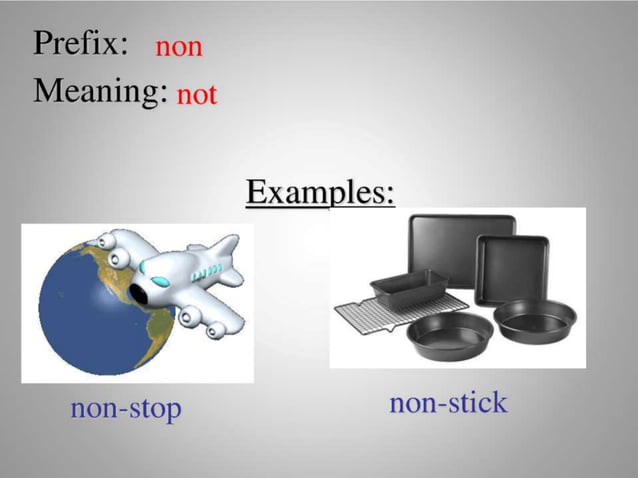 Prefix: non
Meaning: not

Examples:

non-stop

non-stick